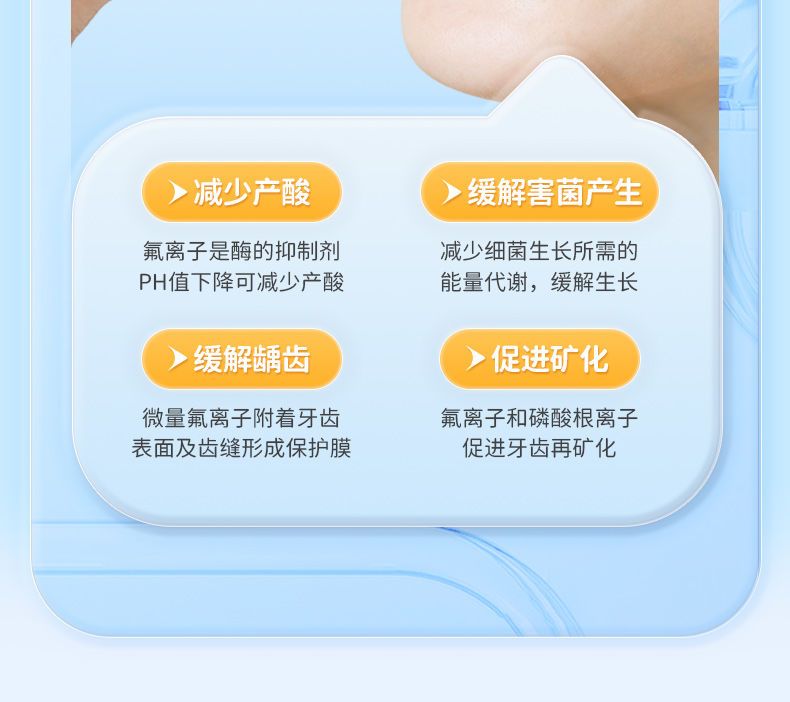 减少产酸

氟离子是酶的抑制剂
PH值下降可减少产酸

缓解害菌产生

减少细菌生长所需的
能量代谢，缓解生长

缓解龋齿

微量氟离子附着牙齿
表面及齿缝形成保护膜

促进矿化

氟离子和磷酸根离子
促进牙齿再矿化